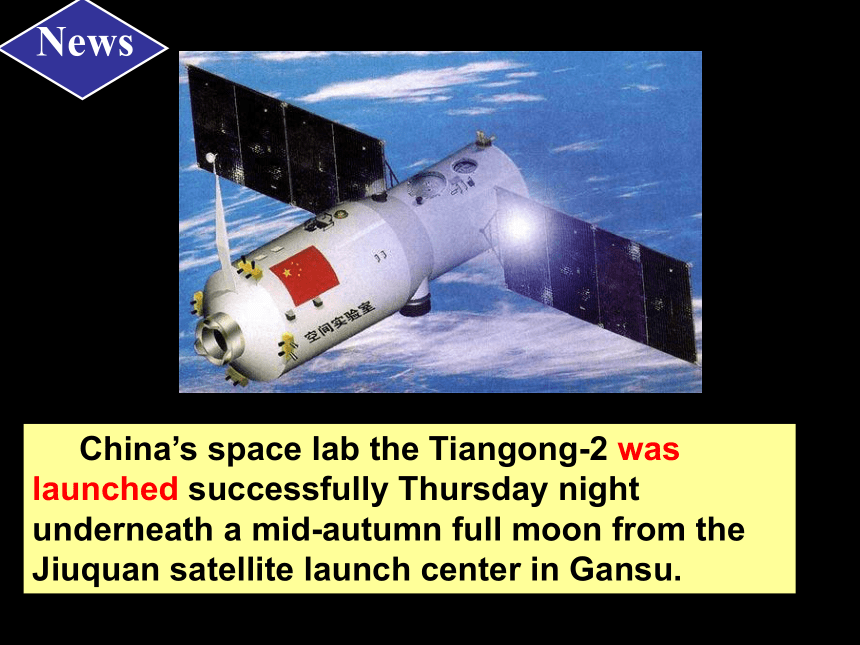 News

空间实验室

China’s space lab the Tiangong-2 was launched successfully Thursday night underneath a mid-autumn full moon from the Jiuquan satellite launch center in Gansu.